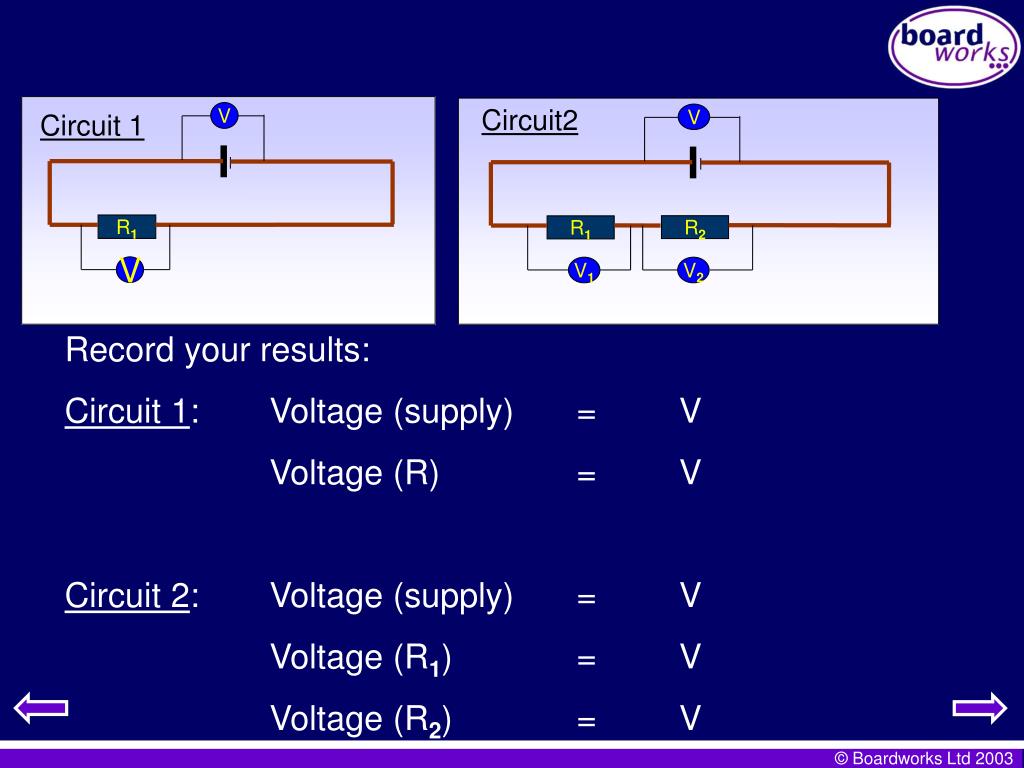 board works

Circuit 1

V

$R_1$

V

Circuit2

V

$R_1$

$R_2$

$V_1$

$V_2$

Record your results:

Circuit 1: Voltage (supply) = V

Voltage (R) = V

Circuit 2: Voltage (supply) = V

Voltage ($R_1$) = V

Voltage ($R_2$) = V

© Boardworks Ltd 2003